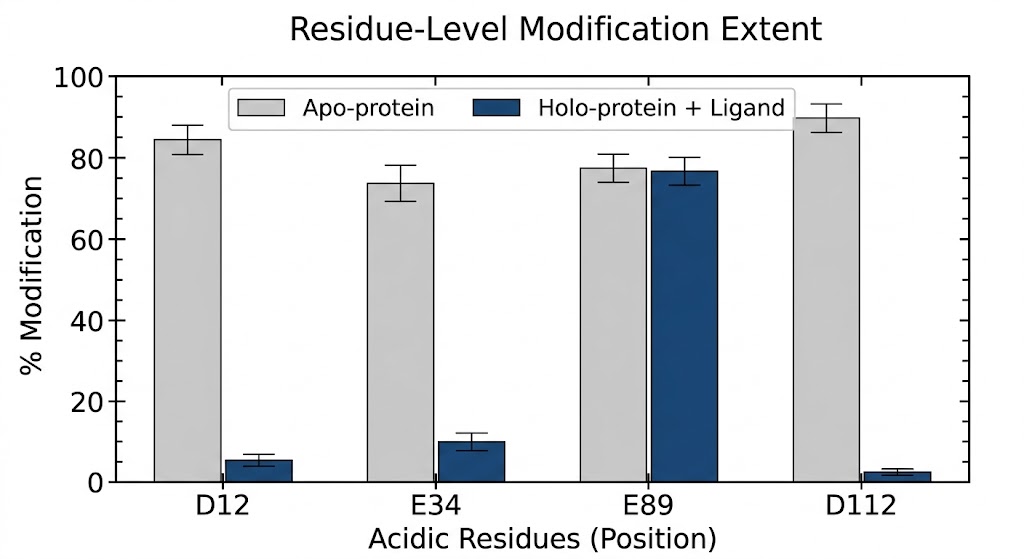 Residue-Level Modification Extent

Apo-protein
Holo-protein + Ligand

% Modification

100
80
60
40
20
0

D12
E34
E89
D112

Acidic Residues (Position)